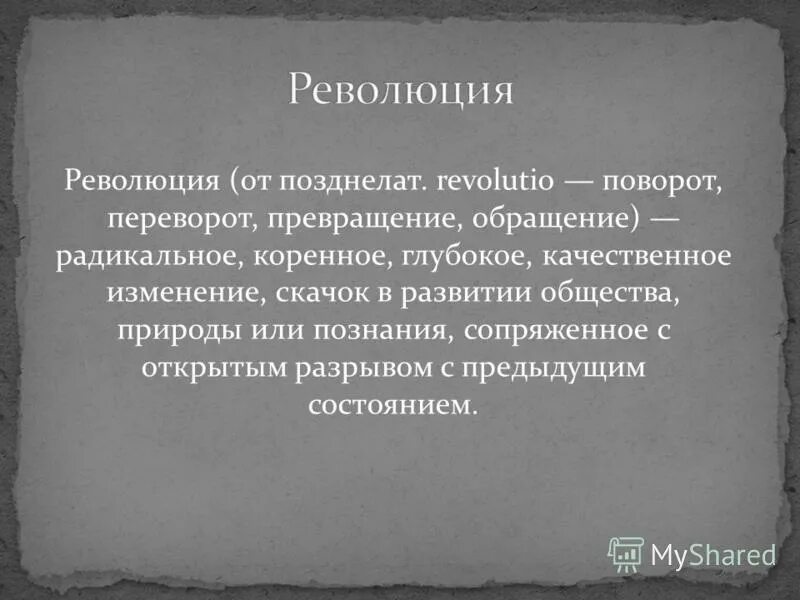 Революция

Революция (от позднелат. revolutio — поворот, переворот, превращение, обращение) — радикальное, коренное, глубокое, качественное изменение, скачок в развитии общества, природы или познания, сопряженное с открытым разрывом с предыдущим состоянием.

MyShared